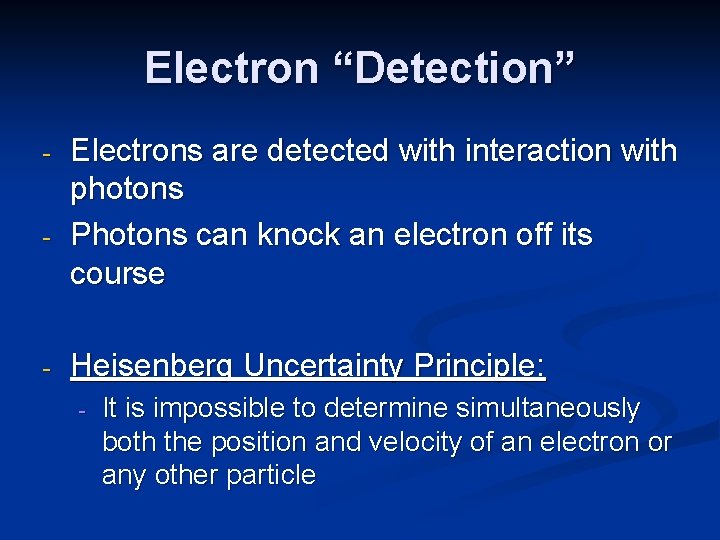 Electron “Detection”

- Electrons are detected with interaction with photons
- Photons can knock an electron off its course

- Heisenberg Uncertainty Principle:
  - It is impossible to determine simultaneously both the position and velocity of an electron or any other particle